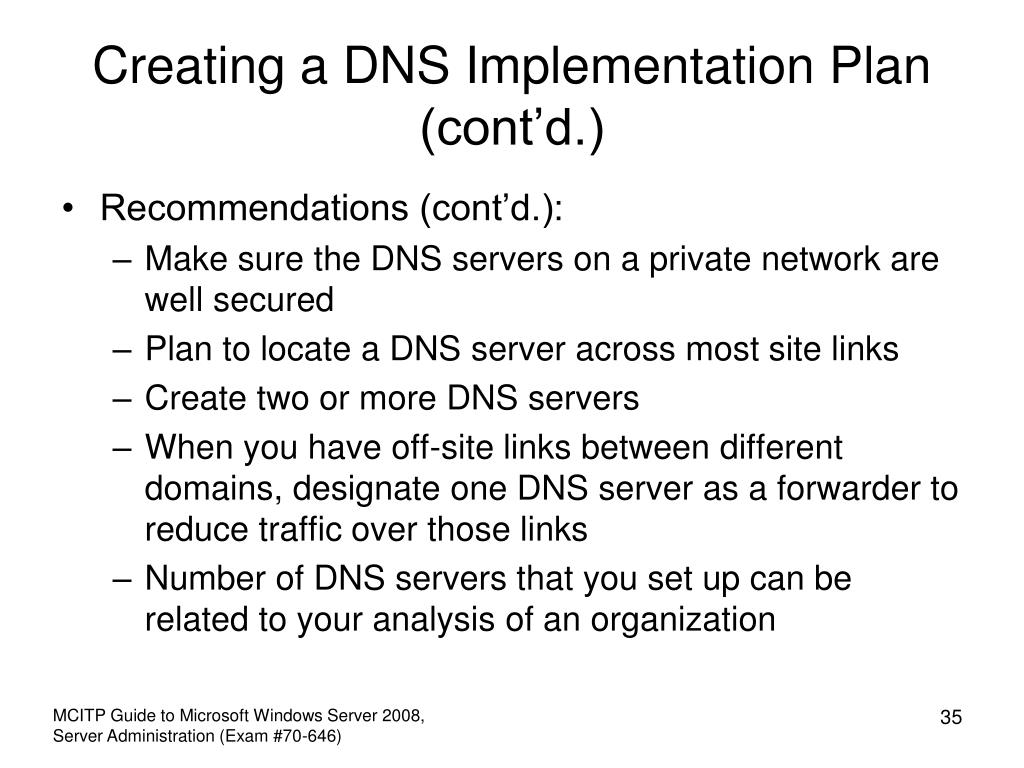 Creating a DNS Implementation Plan (cont’d.)

• Recommendations (cont’d.):
– Make sure the DNS servers on a private network are well secured
– Plan to locate a DNS server across most site links
– Create two or more DNS servers
– When you have off-site links between different domains, designate one DNS server as a forwarder to reduce traffic over those links
– Number of DNS servers that you set up can be related to your analysis of an organization

MCITP Guide to Microsoft Windows Server 2008, Server Administration (Exam #70-646)

35